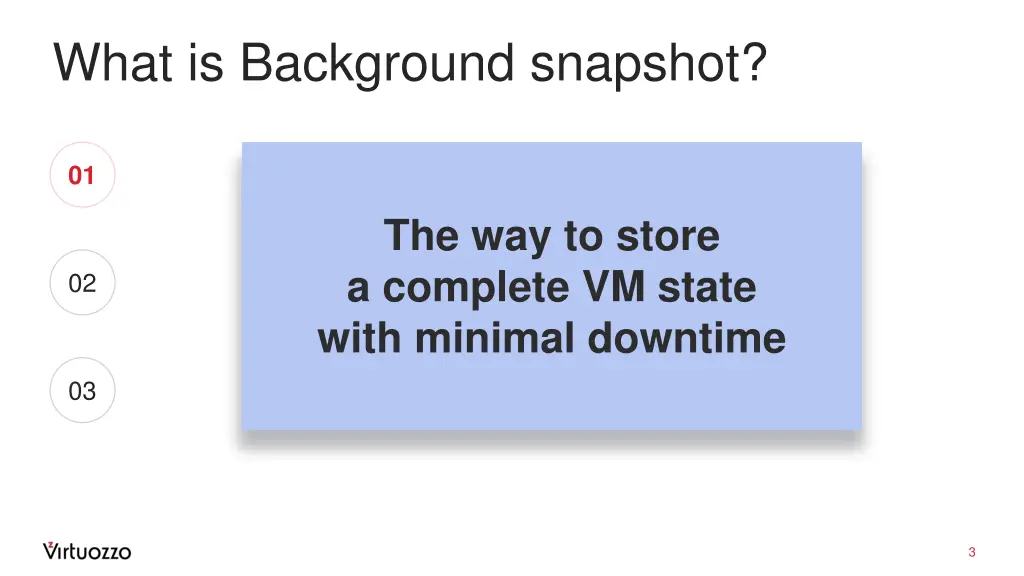 What is Background snapshot?

01

02

03

The way to store a complete VM state with minimal downtime

Virtuozzo

3